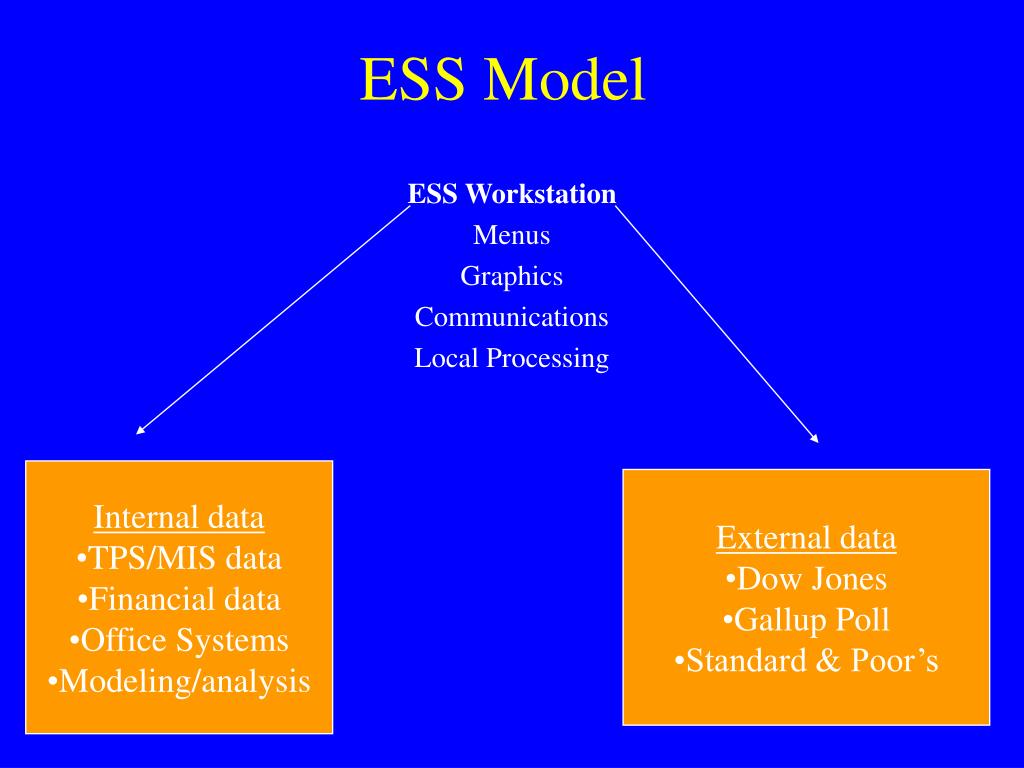 ESS Model

ESS Workstation
Menus
Graphics
Communications
Local Processing

Internal data
•TPS/MIS data
•Financial data
•Office Systems
•Modeling/analysis

External data
•Dow Jones
•Gallup Poll
•Standard & Poor’s